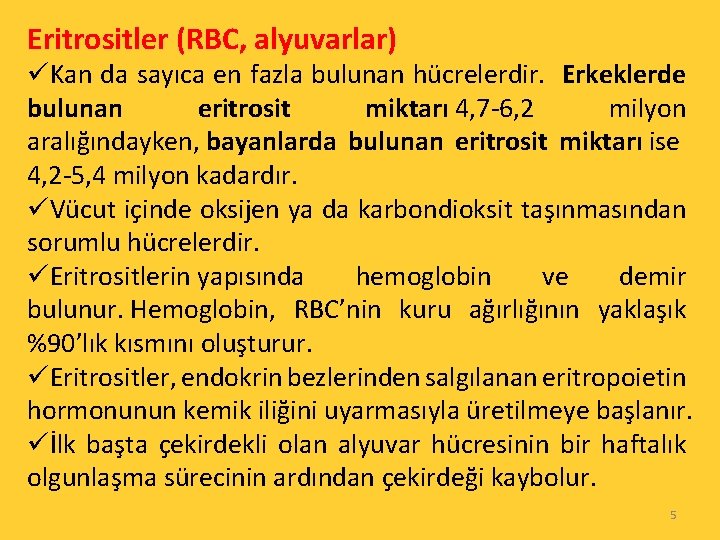 Eritrositler (RBC, alyuvarlar)

✓Kan da sayıca en fazla bulunan hücrelerdir. Erkeklerde bulunan eritrosit miktarı 4,7-6,2 milyon aralığındayken, bayanlarda bulunan eritrosit miktarı ise 4,2-5,4 milyon kadardır.

✓Vücut içinde oksijen ya da karbondioksit taşınmasından sorumlu hücrelerdir.

✓Eritrositlerin yapısında hemoglobin ve demir bulunur. Hemoglobin, RBC'nin kuru ağırlığının yaklaşık %90'lık kısmını oluşturur.

✓Eritrositler, endokrin bezlerinden salgılanan eritropoietin hormonunun kemik iliğini uyarmasıyla üretilmeye başlanır.

✓İlk başta çekirdekli olan alyuvar hücresinin bir haftalık olgunlaşma sürecinin ardından çekirdeği kaybolur.

5